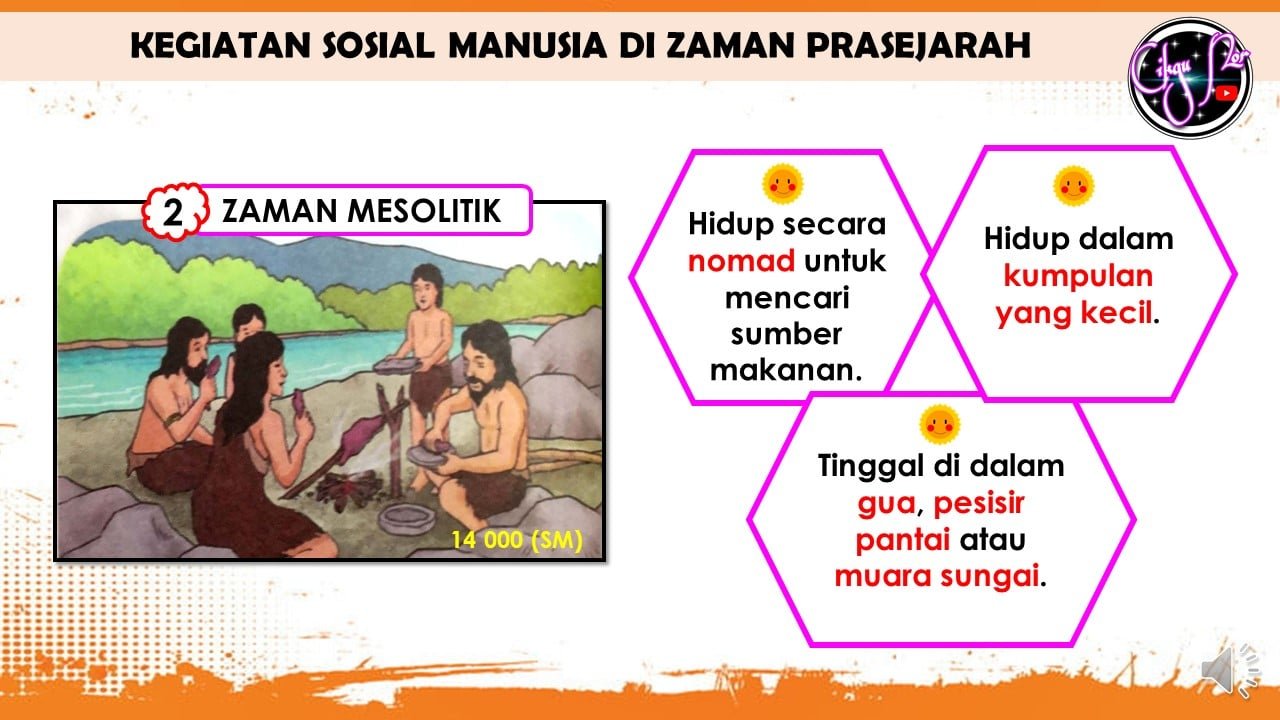 KEGIATAN SOSIAL MANUSIA DI ZAMAN PRASEJARAH

Cikgu Nor

2 ZAMAN MESOLITIK

14 000 (SM)

Hidup secara nomad untuk mencari sumber makanan.

Hidup dalam kumpulan yang kecil.

Tinggal di dalam gua, pesisir pantai atau muara sungai.